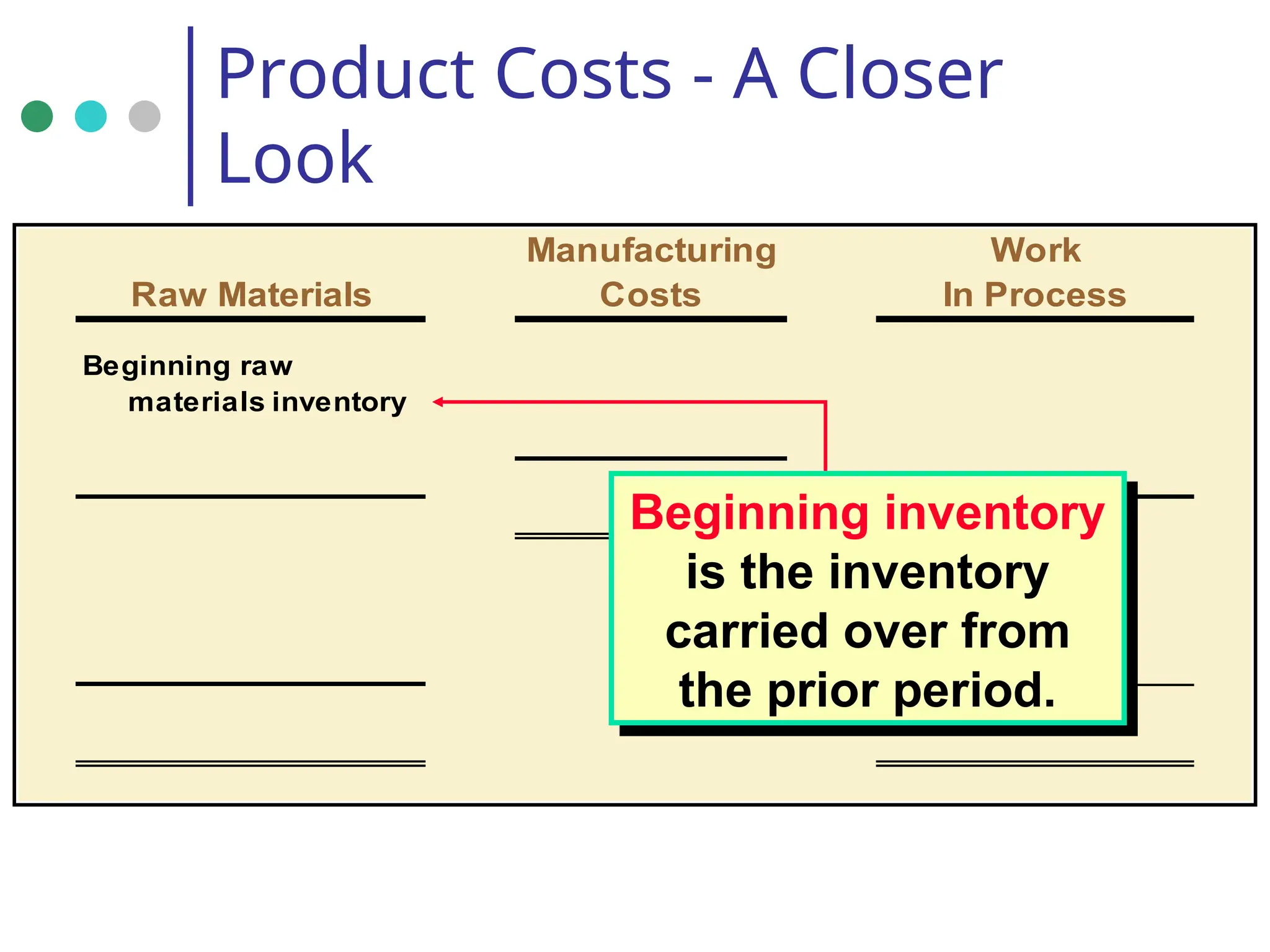 Product Costs - A Closer Look

Raw Materials

Manufacturing Costs

Work In Process

Beginning raw materials inventory

Beginning inventory is the inventory carried over from the prior period.